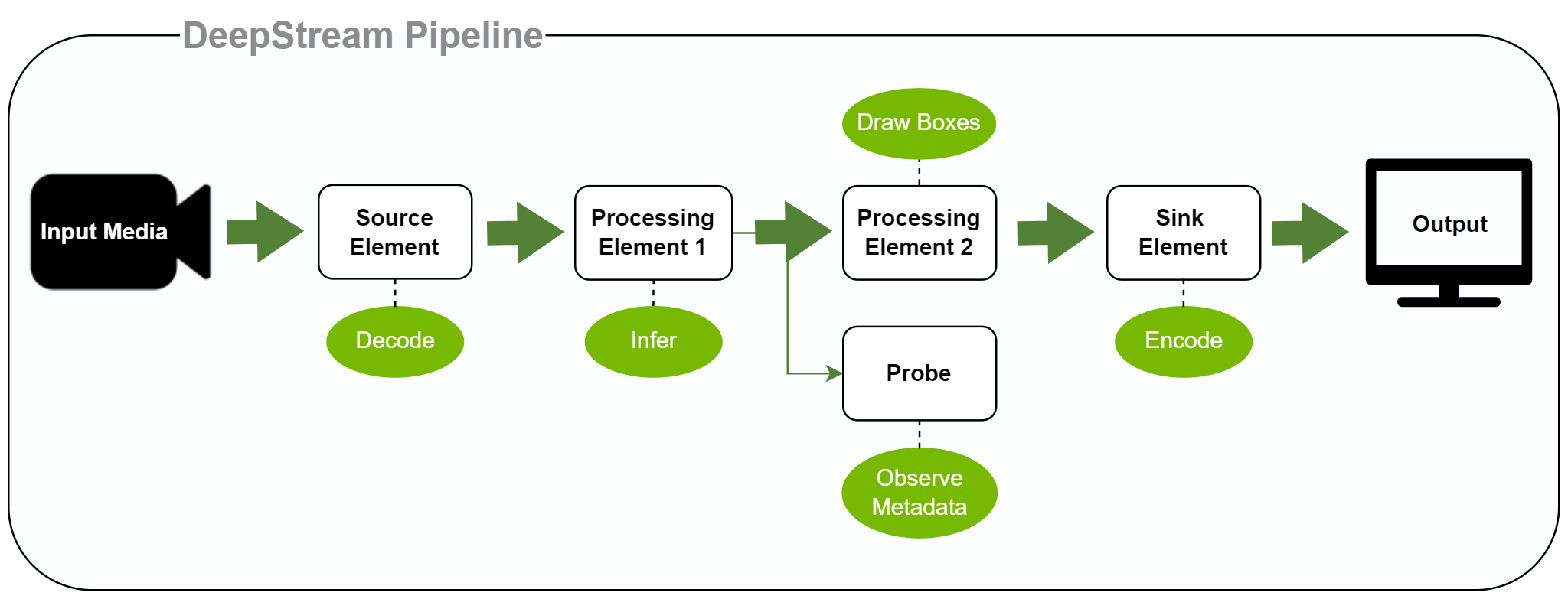 DeepStream Pipeline

Input Media

Source Element

Decode

Processing Element 1

Infer

Draw Boxes

Processing Element 2

Probe

Observe Metadata

Sink Element

Encode

Output